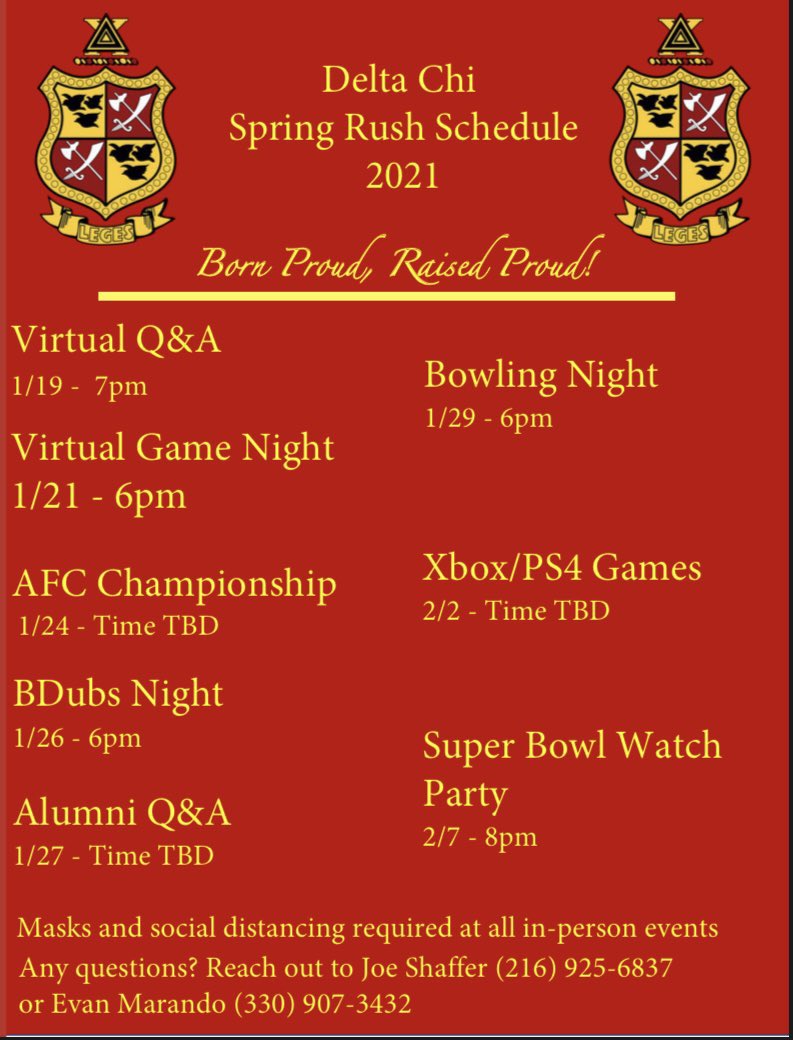 LEGES

Delta Chi
Spring Rush Schedule
2021

LEGES

Born Proud, Raised Proud!

Virtual Q&A
1/19 - 7pm

Virtual Game Night
1/21 - 6pm

AFC Championship
1/24 - Time TBD

BDubs Night
1/26 - 6pm

Alumni Q&A
1/27 - Time TBD

Bowling Night
1/29 - 6pm

Xbox/PS4 Games
2/2 - Time TBD

Super Bowl Watch Party
2/7 - 8pm

Masks and social distancing required at all in-person events
Any questions? Reach out to Joe Shaffer (216) 925-6837 or Evan Marando (330) 907-3432